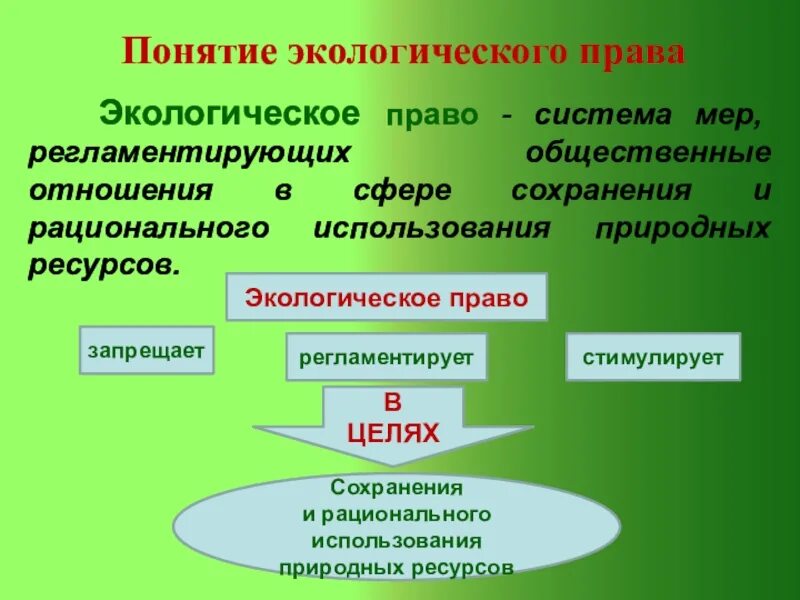 Понятие экологического права

Экологическое право - система мер, регламентирующих общественные отношения в сфере сохранения и рационального использования природных ресурсов.

Экологическое право

запрещает

регламентирует

стимулирует

В ЦЕЛЯХ

Сохранения и рационального использования природных ресурсов